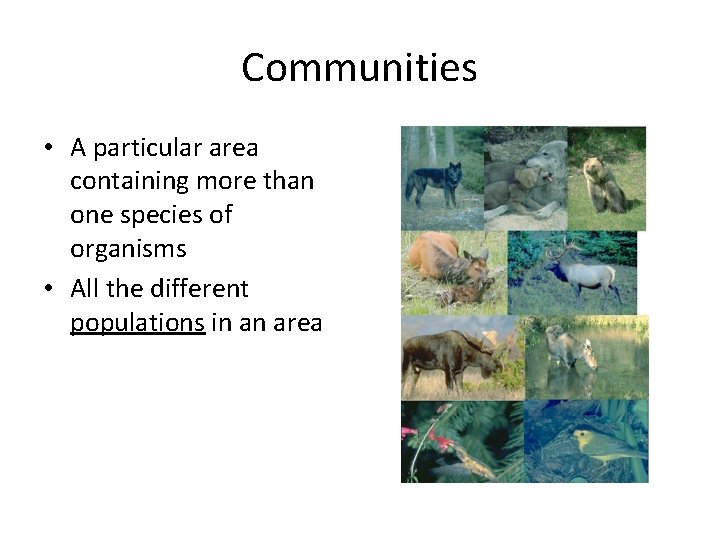 Communities

• A particular area containing more than one species of organisms
• All the different populations in an area